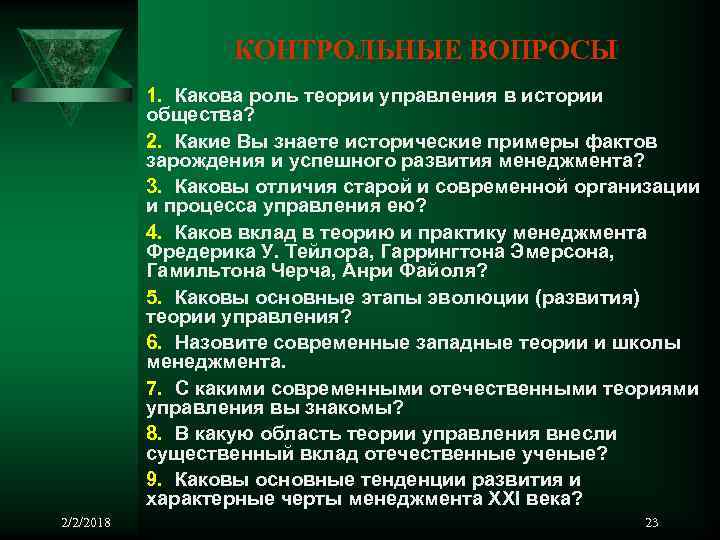 КОНТРОЛЬНЫЕ ВОПРОСЫ

1. Какова роль теории управления в истории общества?

2. Какие Вы знаете исторические примеры фактов зарождения и успешного развития менеджмента?

3. Каковы отличия старой и современной организации и процесса управления ею?

4. Каков вклад в теорию и практику менеджмента Фредерика У. Тейлора, Гаррингтона Эмерсона, Гамильтона Черча, Анри Файоля?

5. Каковы основные этапы эволюции (развития) теории управления?

6. Назовите современные западные теории и школы менеджмента.

7. С какими современными отечественными теориями управления вы знакомы?

8. В какую область теории управления внесли существенный вклад отечественные ученые?

9. Каковы основные тенденции развития и характерные черты менеджмента XXI века?

2/2/2018

23